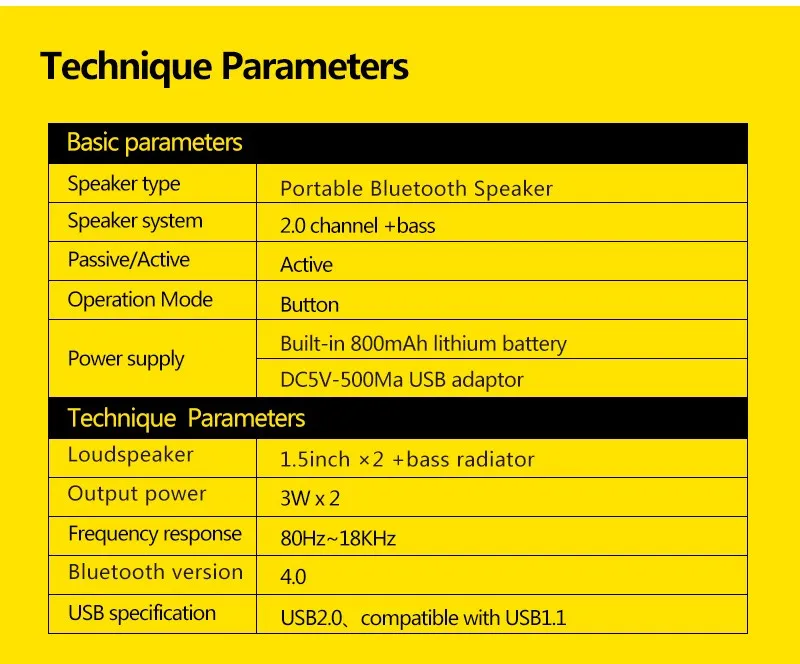 Technique Parameters

| Basic parameters | |
|---|---|
| Speaker type | Portable Bluetooth Speaker |
| Speaker system | 2.0 channel +bass |
| Passive/Active | Active |
| Operation Mode | Button |
| Power supply | Built-in 800mAh lithium battery |
| | DC5V-500Ma USB adaptor |
| Technique Parameters | |
| Loudspeaker | 1.5inch ×2 +bass radiator |
| Output power | 3W x 2 |
| Frequency response | 80Hz~18KHz |
| Bluetooth version | 4.0 |
| USB specification | USB2.0、compatible with USB1.1 |